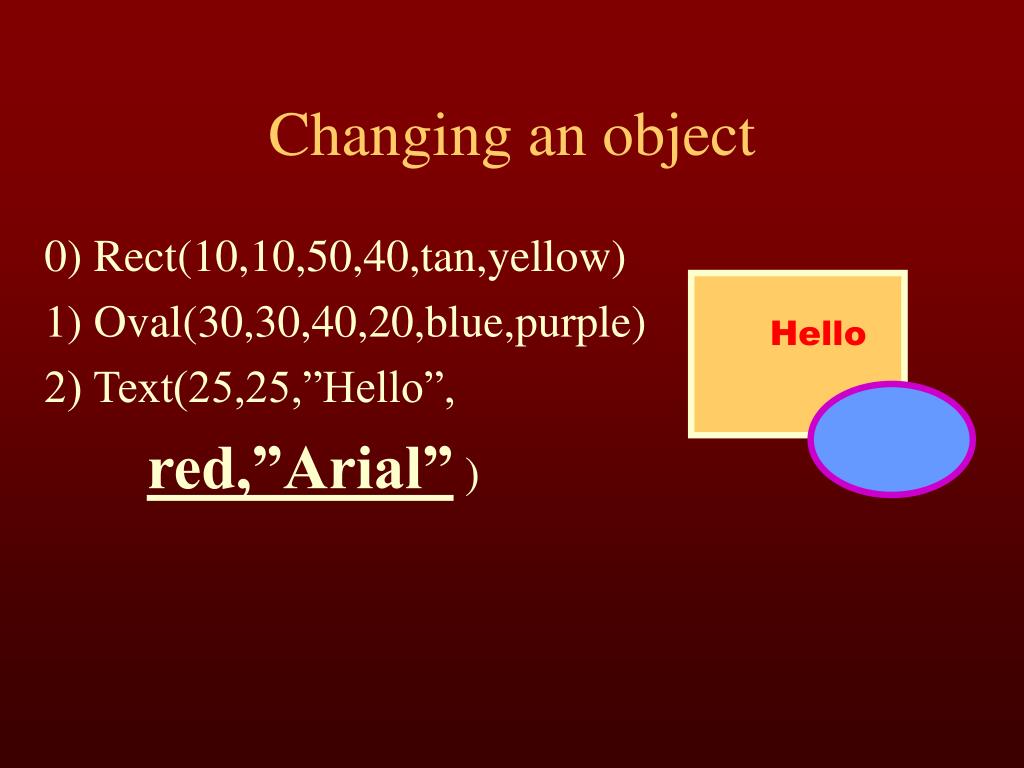 Changing an object

0) Rect(10,10,50,40,tan,yellow)
1) Oval(30,30,40,20,blue,purple)
2) Text(25,25,”Hello”,
red,”Arial” )

Hello